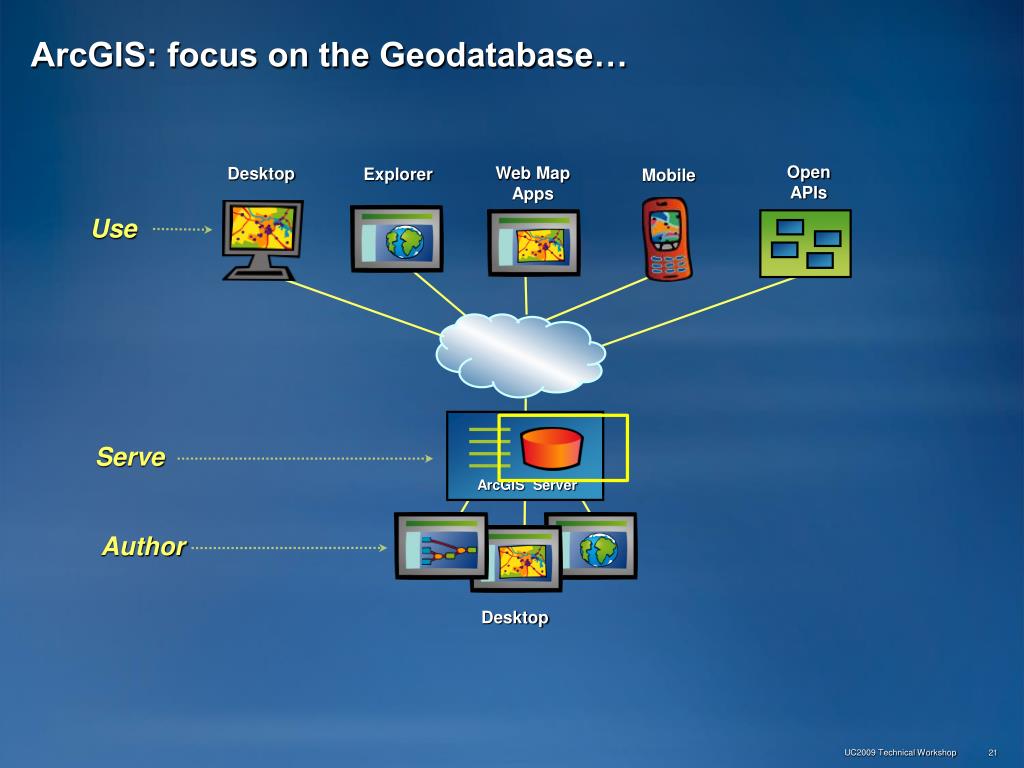 ArcGIS: focus on the Geodatabase…

Desktop

Explorer

Web Map Apps

Mobile

Open APIs

Use

Serve

ArcGIS Server

Author

Desktop

UC2009 Technical Workshop

21